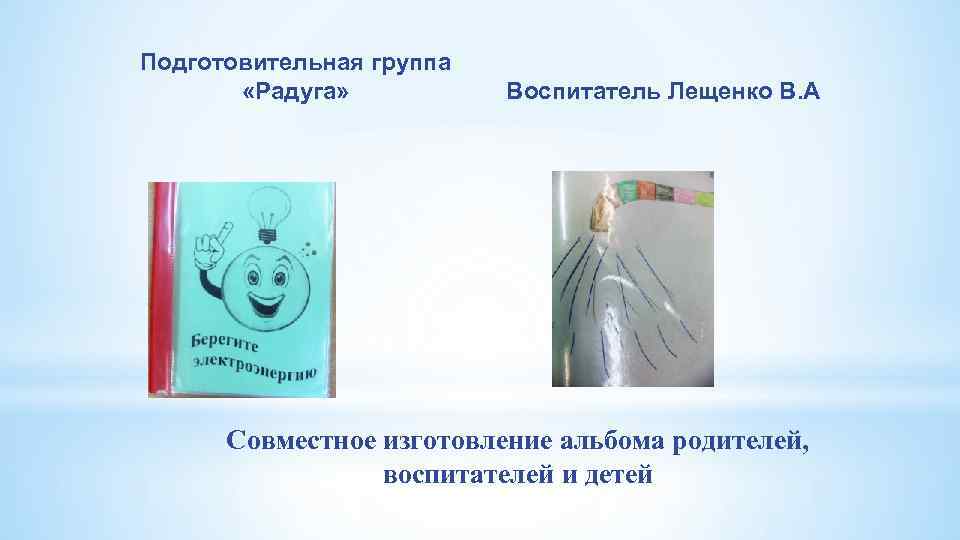 Подготовительная группа «Радуга»

Воспитатель Лещенко В.А

Берегите электроэнергию

Совместное изготовление альбома родителей, воспитателей и детей